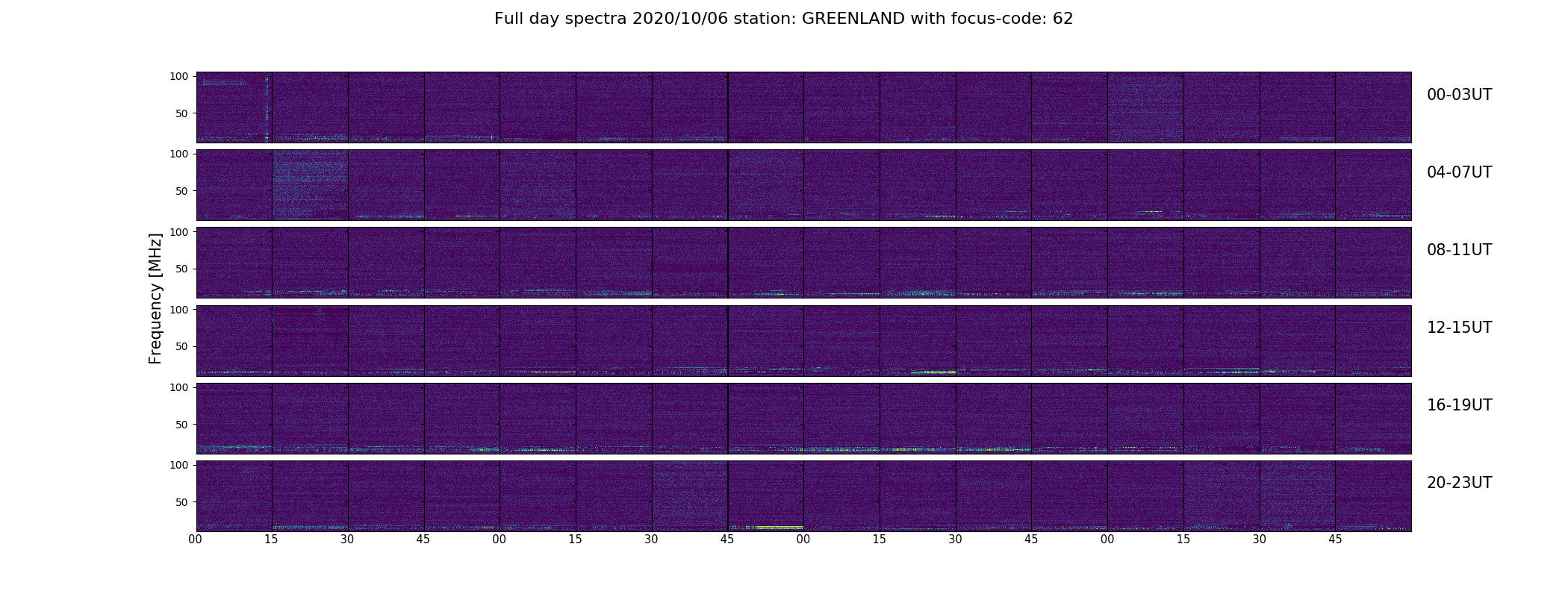 Full day spectra 2020/10/06 station: GREENLAND with focus-code: 62

Frequency [MHz]

100
50
00-03UT

100
50
04-07UT

100
50
08-11UT

100
50
12-15UT

100
50
16-19UT

100
50
20-23UT

00 15 30 45 00 15 30 45 00 15 30 45 00 15 30 45